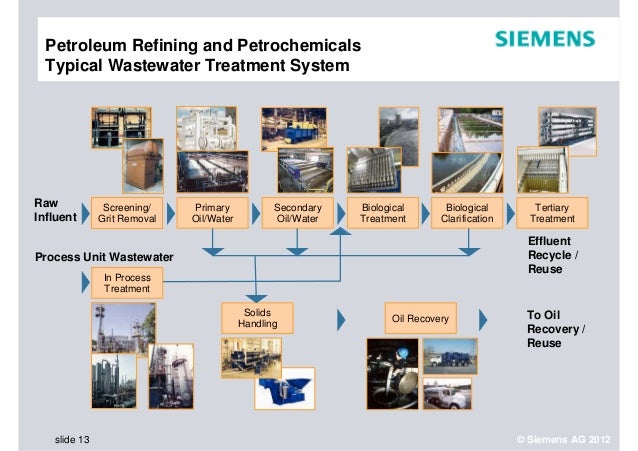 Petroleum Refining and Petrochemicals
Typical Wastewater Treatment System

SIEMENS

Raw Influent

Screening/ Grit Removal

Primary Oil/Water

Secondary Oil/Water

Biological Treatment

Biological Clarification

Tertiary Treatment

Effluent Recycle / Reuse

Process Unit Wastewater

In Process Treatment

Solids Handling

Oil Recovery

To Oil Recovery / Reuse

slide 13

© Siemens AG 2012